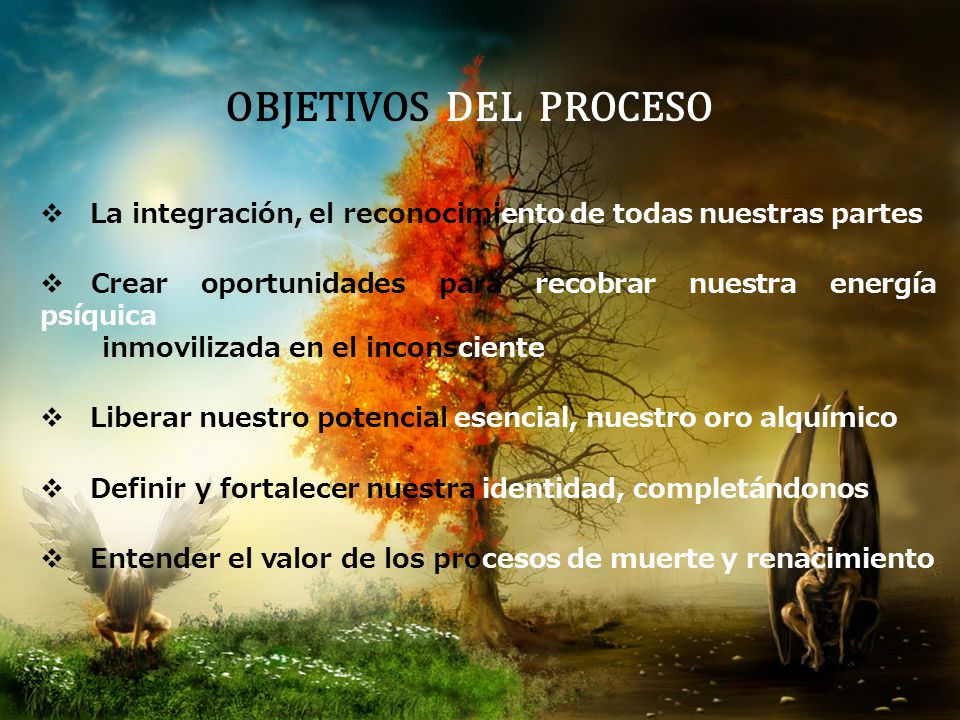 OBJETIVOS DEL PROCESO

❖ La integración, el reconocimiento de todas nuestras partes

❖ Crear oportunidades para recobrar nuestra energía psíquica inmovilizada en el inconsciente

❖ Liberar nuestro potencial esencial, nuestro oro alquímico

❖ Definir y fortalecer nuestra identidad, completándonos

❖ Entender el valor de los procesos de muerte y renacimiento